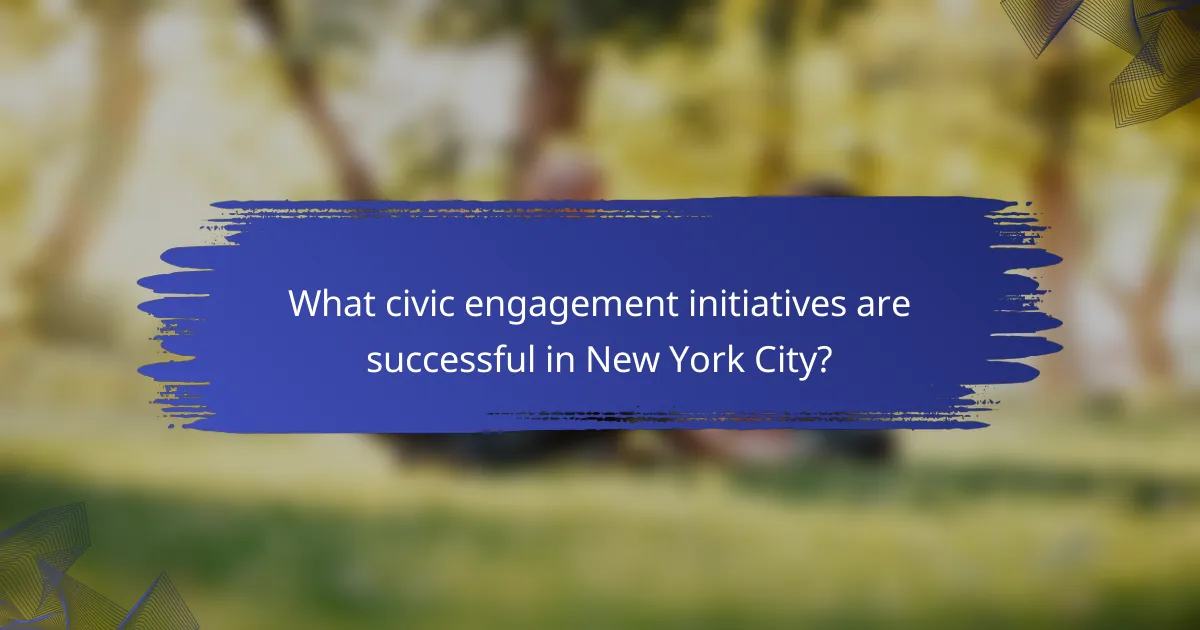 What civic engagement initiatives are successful in New York City?